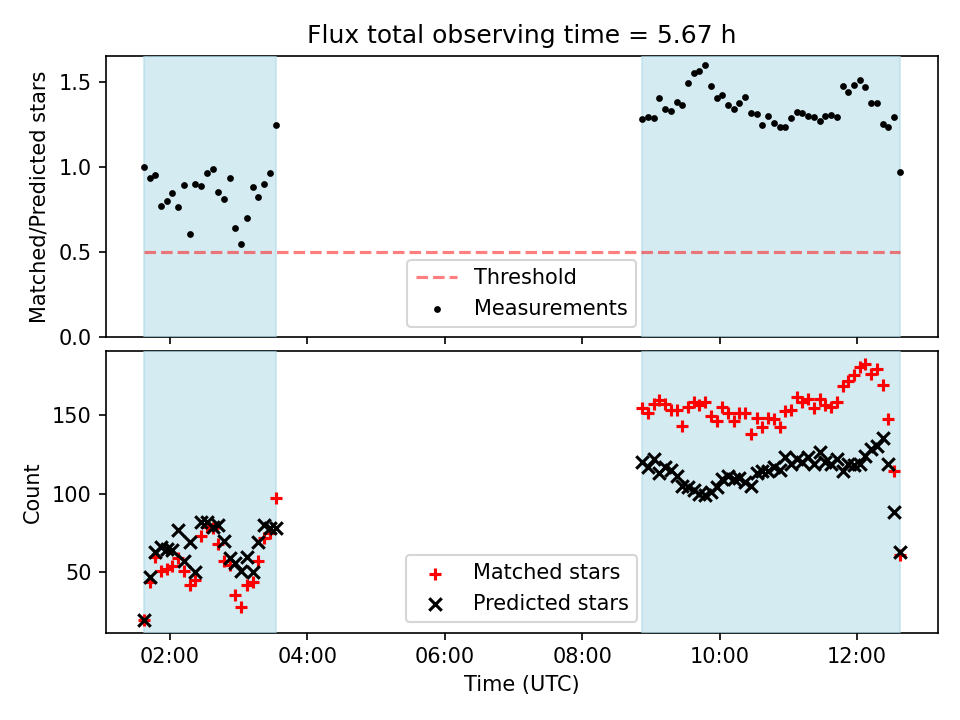 Flux total observing time = 5.67 h

Matched/Predicted stars

1.5
1.0
0.5
0.0

Threshold
Measurements

Count

150
100
50

Matched stars
Predicted stars

02:00
04:00
06:00
08:00
10:00
12:00

Time (UTC)